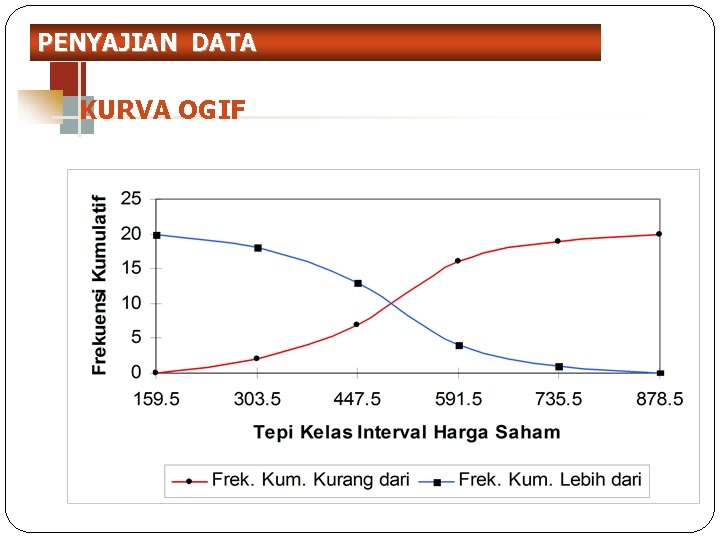 PENYAJIAN DATA

KURVA OGIF

Frekuensi Kumulatif

25
20
15
10
5
0

159.5 303.5 447.5 591.5 735.5 878.5

Tepi Kelas Interval Harga Saham

Frek. Kum. Kurang dari
Frek. Kum. Lebih dari